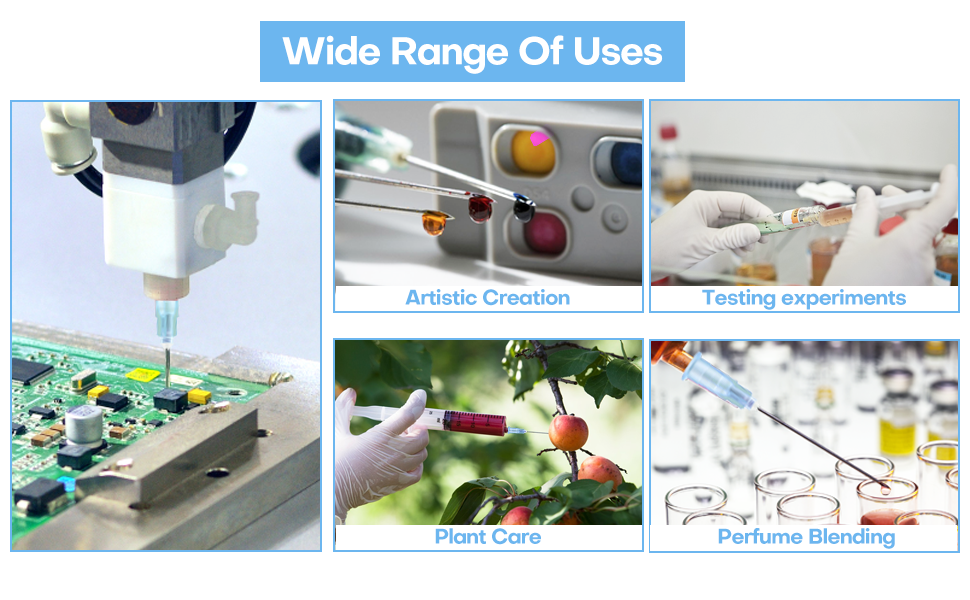 Wide Range Of Uses

Artistic Creation

Testing experiments

Plant Care

Perfume Blending